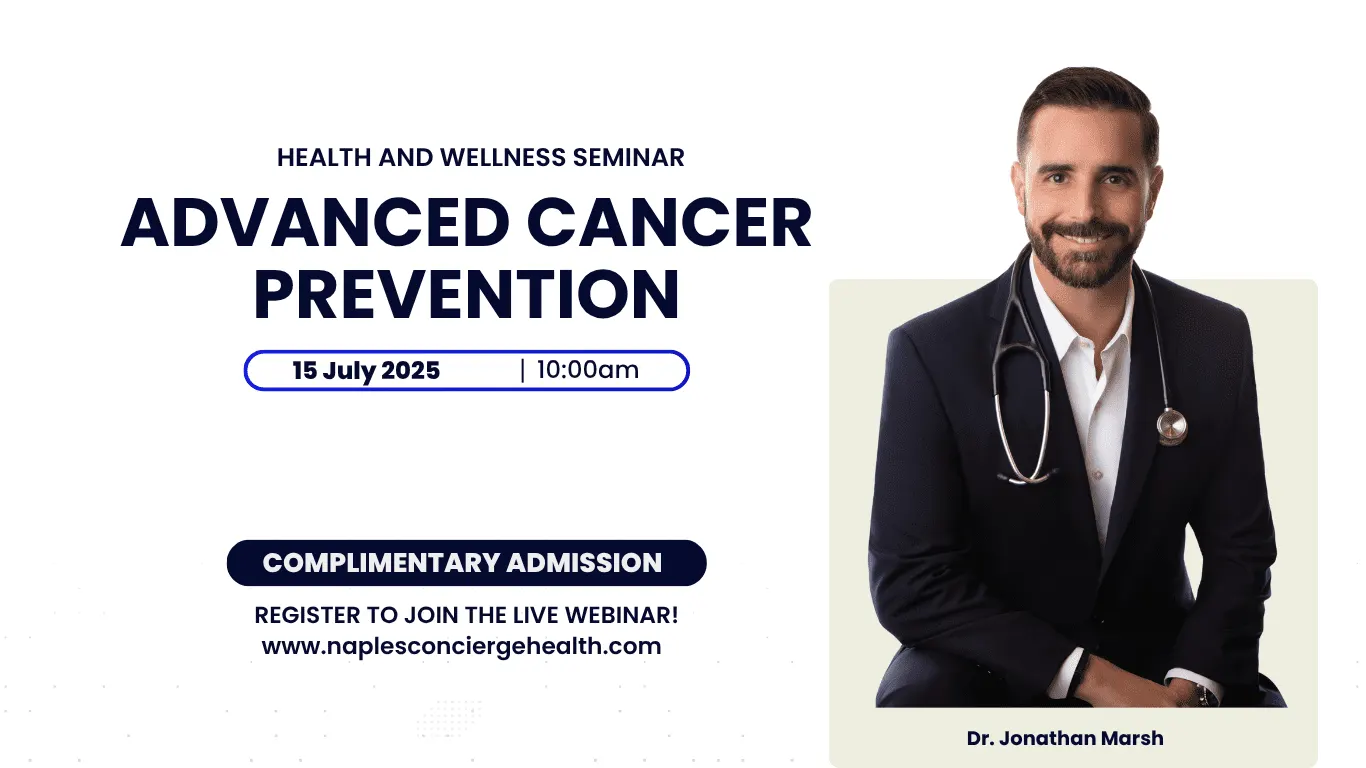 HEALTH AND WELLNESS SEMINAR

ADVANCED CANCER PREVENTION

15 July 2025 | 10:00am

COMPLIMENTARY ADMISSION

REGISTER TO JOIN THE LIVE WEBINAR!
www.naplesconciergehealth.com

Dr. Jonathan Marsh